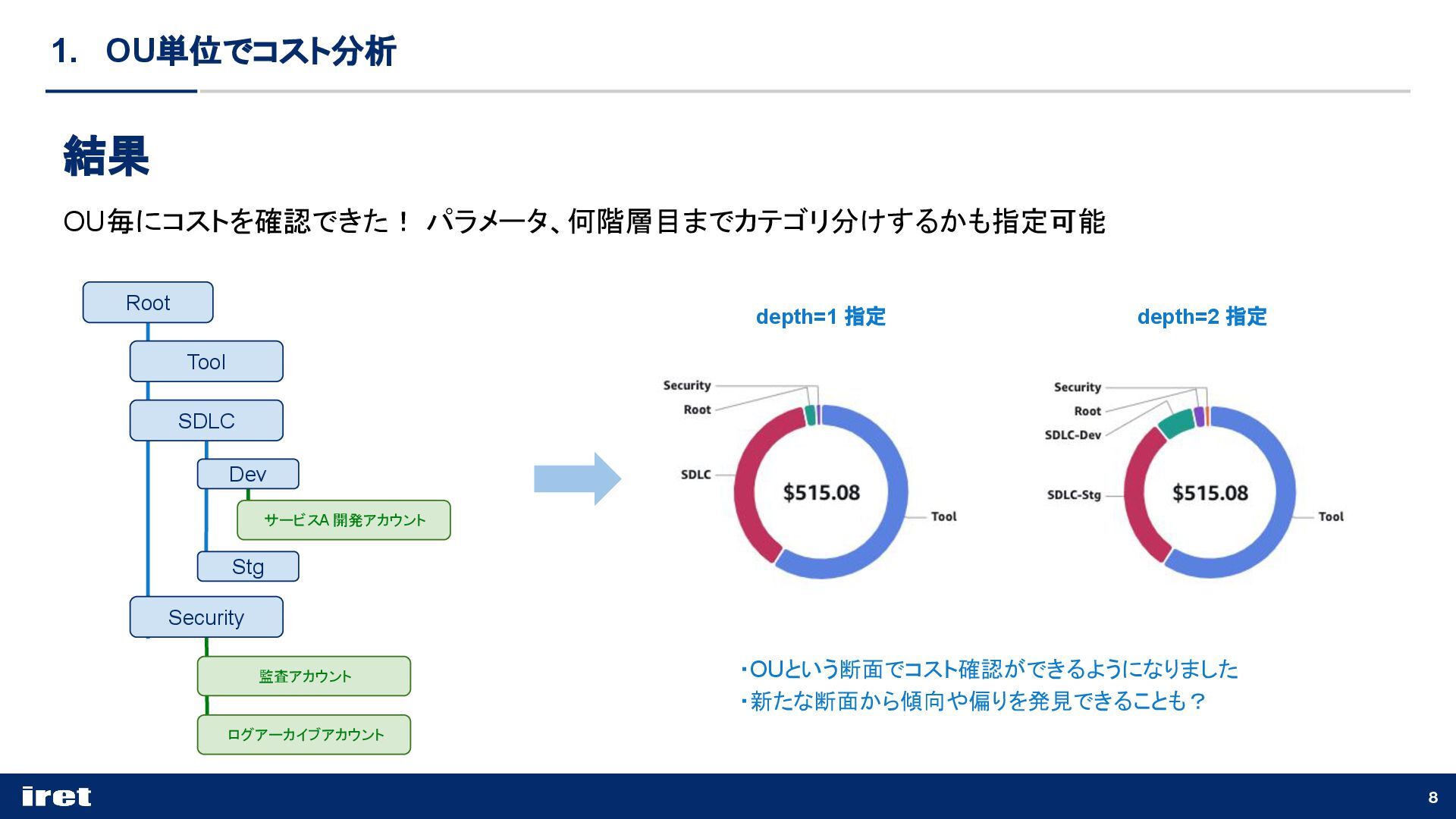 1.　OU単位でコスト分析

結果

OU毎にコストを確認できた！ パラメータ、何階層目までカテゴリ分けするかも指定可能

Root

Tool

SDLC

Dev

サービスA 開発アカウント

Stg

Security

監査アカウント

ログアーカイブアカウント

depth=1 指定

Security
Root
SDLC
$515.08
Tool

depth=2 指定

Security
Root
SDLC-Dev
SDLC-Stg
$515.08
Tool

・OUという断面でコスト確認ができるようになりました
・新たな断面から傾向や偏りを発見できることも？

iret

8